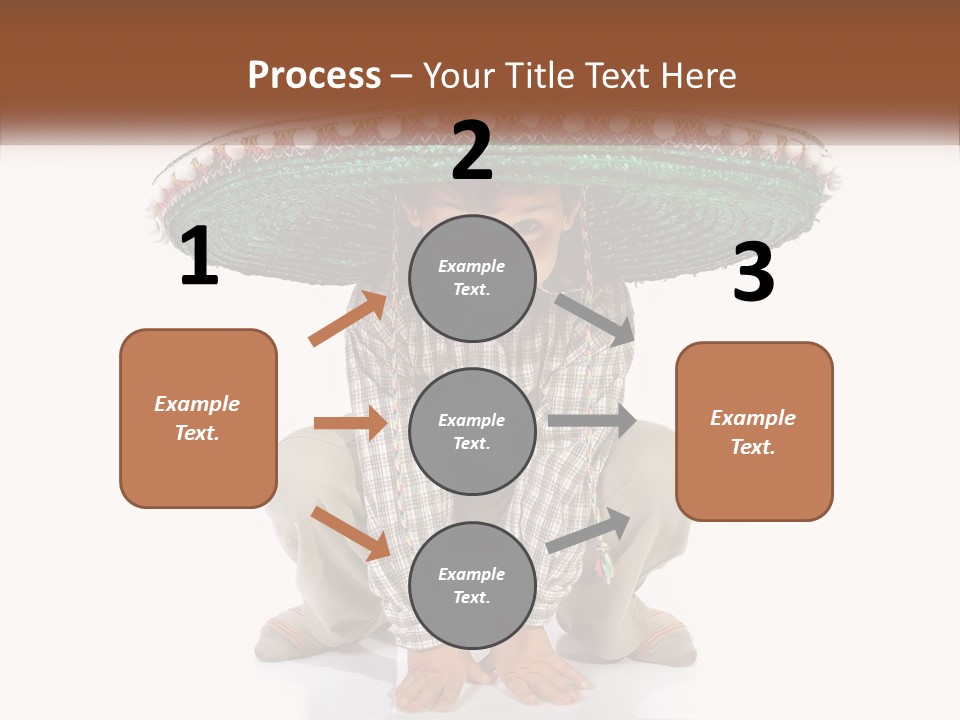 Process – Your Title Text Here

1

Example Text.

2

Example Text.

Example Text.

Example Text.

3

Example Text.